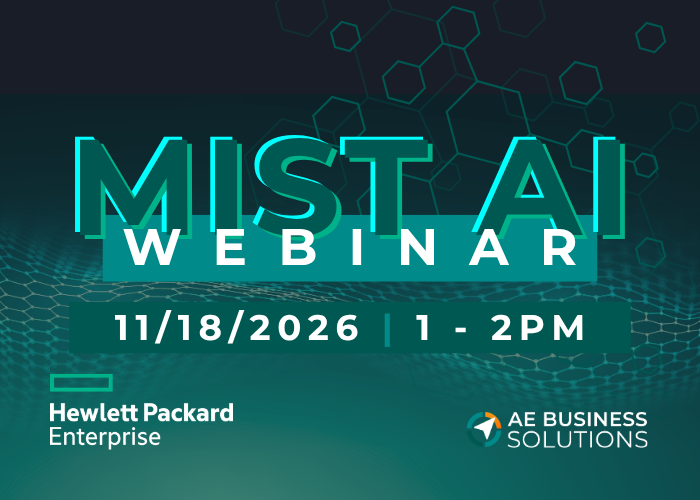 MIST AI
WEBINAR
11/18/2026 | 1 - 2PM

Hewlett Packard
Enterprise

AE BUSINESS
SOLUTIONS